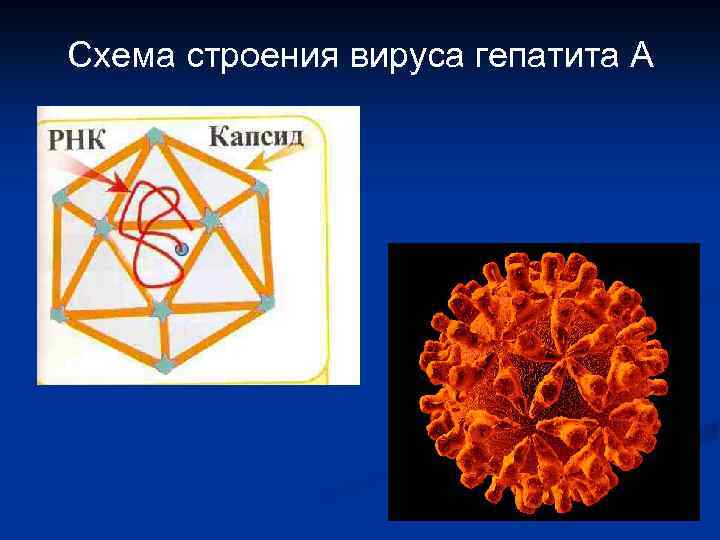 Схема строения вируса гепатита А

РНК

Капсид